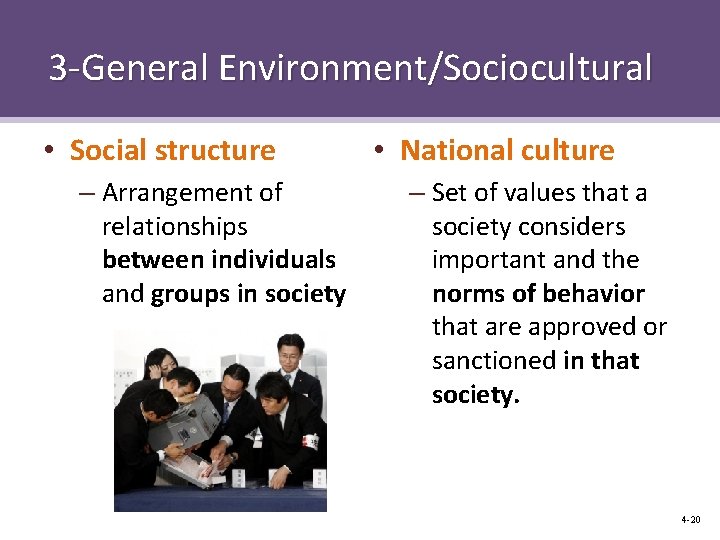 3-General Environment/Sociocultural

• Social structure

– Arrangement of relationships between individuals and groups in society

• National culture

– Set of values that a society considers important and the norms of behavior that are approved or sanctioned in that society.

4-20